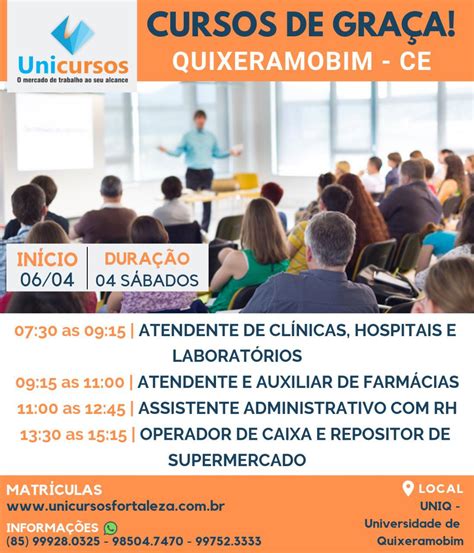 Unicursos
O mercado de trabalho ao seu alcance

CURSOS DE GRAÇA!
QUIXERAMOBIM - CE

INÍCIO
06/04

DURAÇÃO
04 SÁBADOS

07:30 as 09:15 | ATENDENTE DE CLÍNICAS, HOSPITAIS E LABORATÓRIOS
09:15 as 11:00 | ATENDENTE E AUXILIAR DE FARMÁCIAS
11:00 as 12:45 | ASSISTENTE ADMINISTRATIVO COM RH
13:30 as 15:15 | OPERADOR DE CAIXA E REPOSITOR DE SUPERMERCADO

MATRÍCULAS
www.unicursosfortaleza.com.br
INFORMAÇÕES
(85) 99928.0325 - 98504.7470 - 99752.3333

LOCAL
UNIQ - Universidade de Quixeramobim